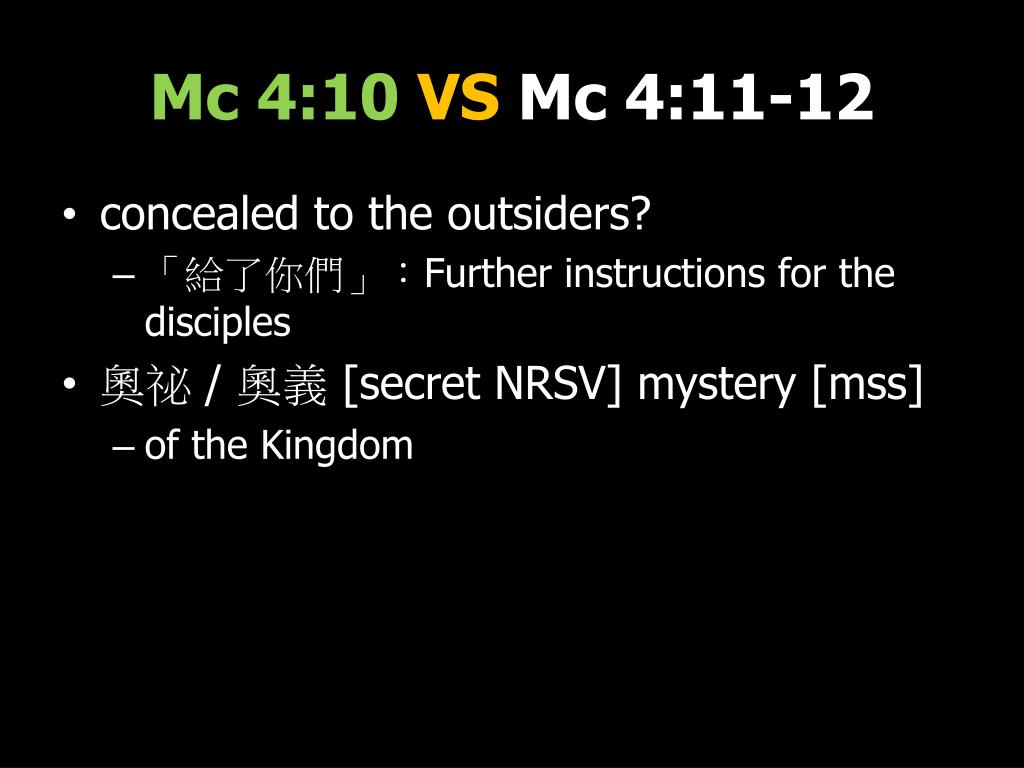 Mc 4:10 VS Mc 4:11-12

• concealed to the outsiders?
– 「給了你們」：Further instructions for the disciples
• 奧祕 / 奧義 [secret NRSV] mystery [mss]
– of the Kingdom